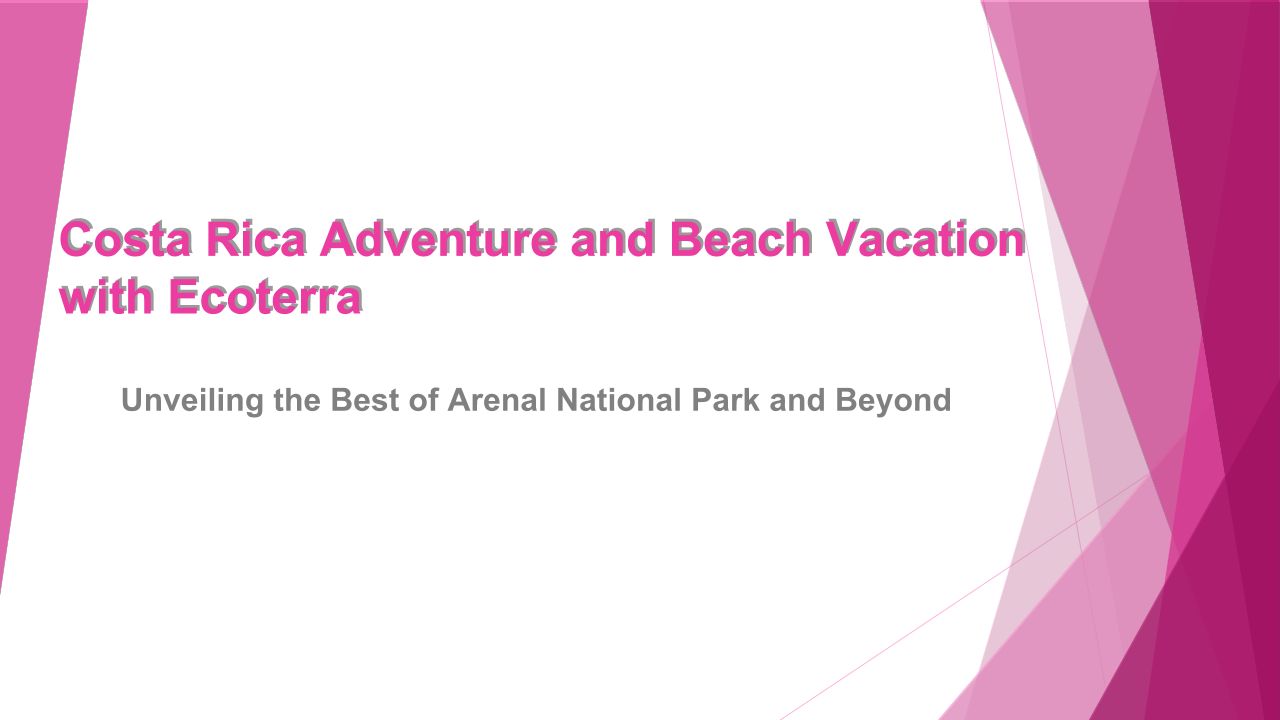 Costa Rica Adventure and Beach Vacation with Ecoterra

Unveiling the Best of Arenal National Park and Beyond